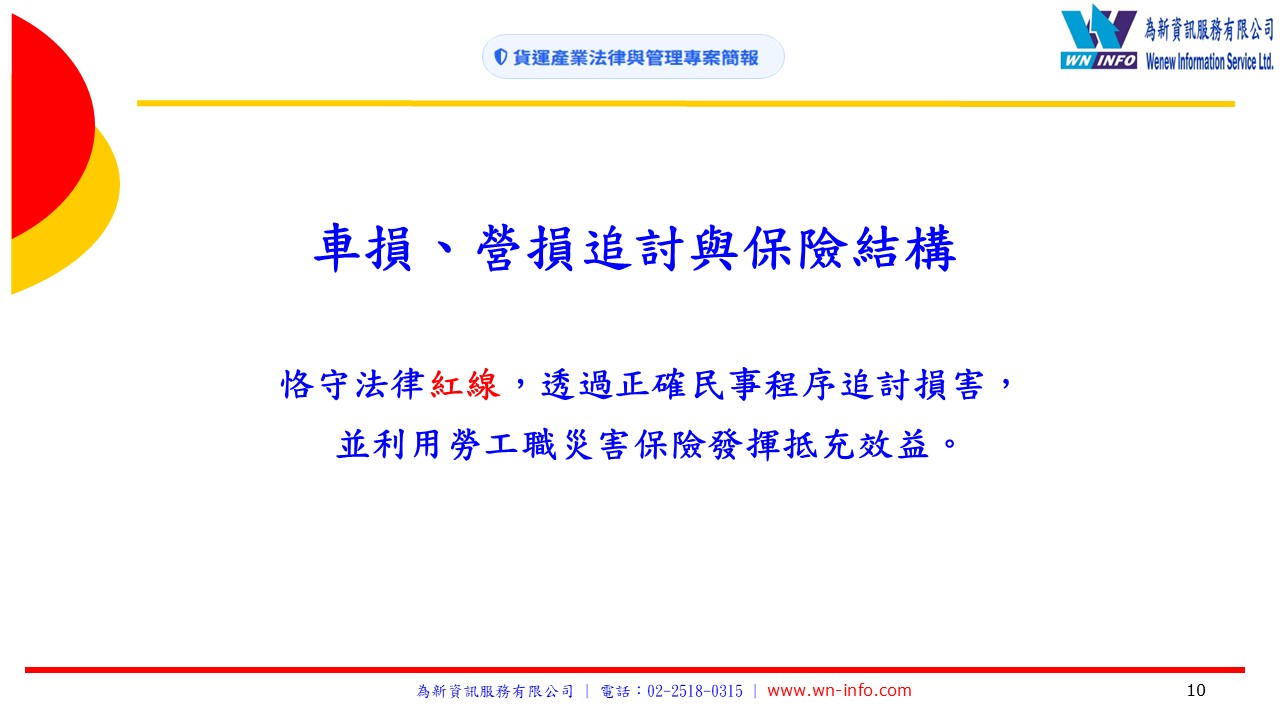 貨運產業法律與管理專案簡報

WN INFO 為新資訊服務有限公司 Wenew Information Service Ltd.

車損、營損追討與保險結構

恪守法律紅線，透過正確民事程序追討損害，
並利用勞工職災害保險發揮抵充效益。

為新資訊服務有限公司 | 電話：02-2518-0315 | www.wn-info.com

10